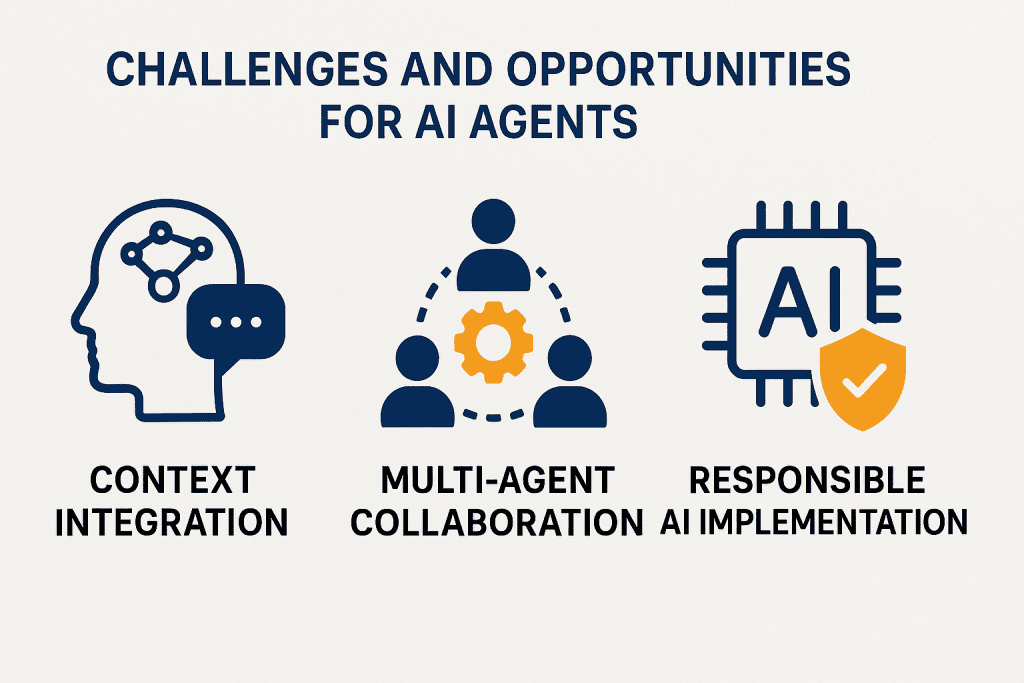 CHALLENGES AND OPPORTUNITIES FOR AI AGENTS

AI

CONTEXT INTEGRATION

MULTI-AGENT COLLABORATION

RESPONSIBLE AI IMPLEMENTATION